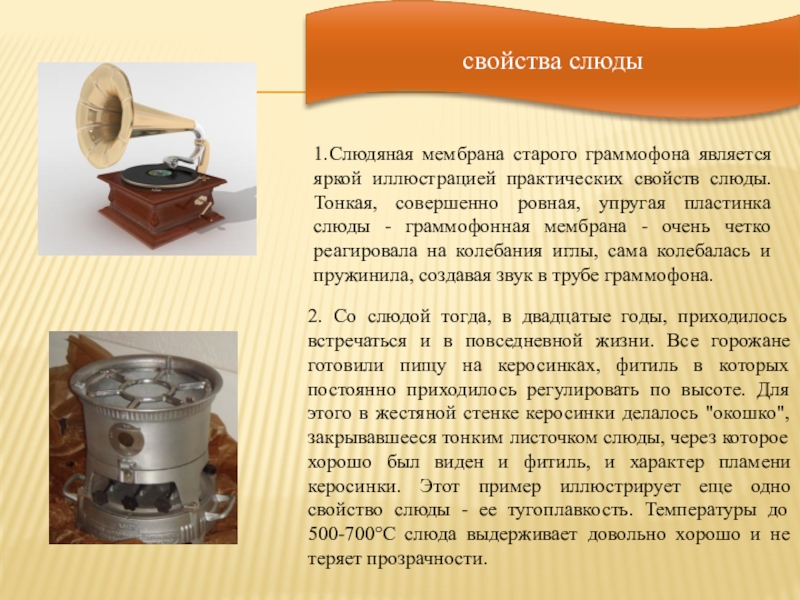 свойства слюды

1.Слюдяная мембрана старого граммофона является яркой иллюстрацией практических свойств слюды. Тонкая, совершенно ровная, упругая пластинка слюды - граммофонная мембрана - очень четко реагировала на колебания иглы, сама колебалась и пружинила, создавая звук в трубе граммофона.

2. Со слюдой тогда, в двадцатые годы, приходилось встречаться и в повседневной жизни. Все горожане готовили пищу на керосинках, фитиль в которых постоянно приходилось регулировать по высоте. Для этого в жестяной стенке керосинки делалось "окошко", закрывавшееся тонким листочком слюды, через которое хорошо был виден и фитиль, и характер пламени керосинки. Этот пример иллюстрирует еще одно свойство слюды - ее тугоплавкость. Температуры до 500-700°С слюда выдерживает довольно хорошо и не теряет прозрачности.